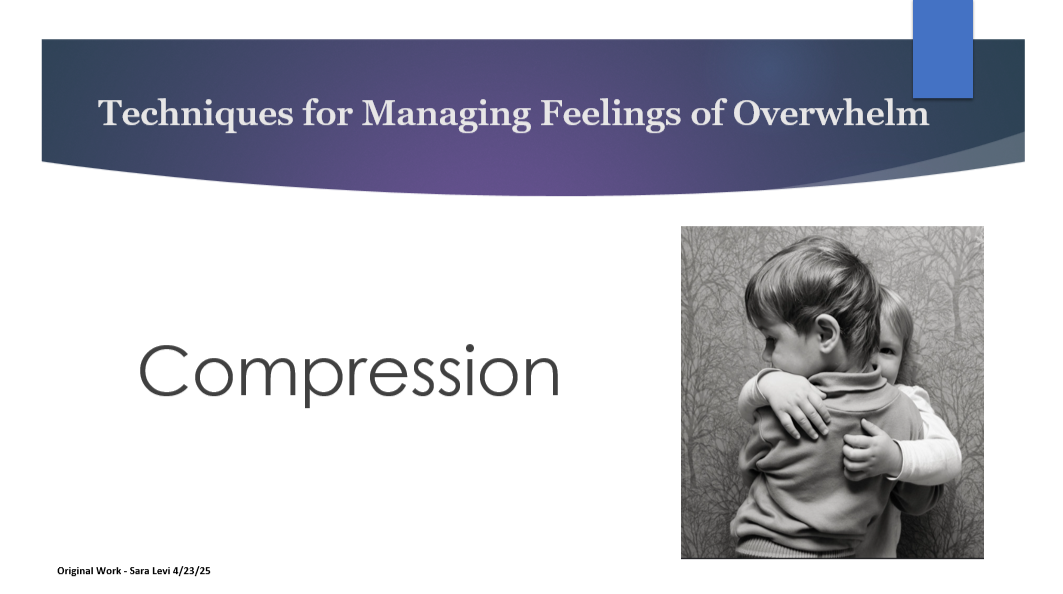 Techniques for Managing Feelings of Overwhelm

Compression

Original Work - Sara Levi 4/23/25